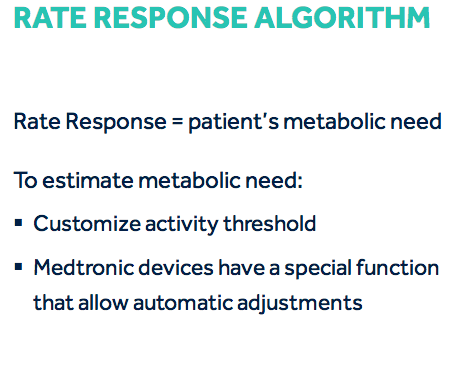 RATE RESPONSE ALGORITHM

Rate Response = patient's metabolic need

To estimate metabolic need:

▪ Customize activity threshold

▪ Medtronic devices have a special function that allow automatic adjustments